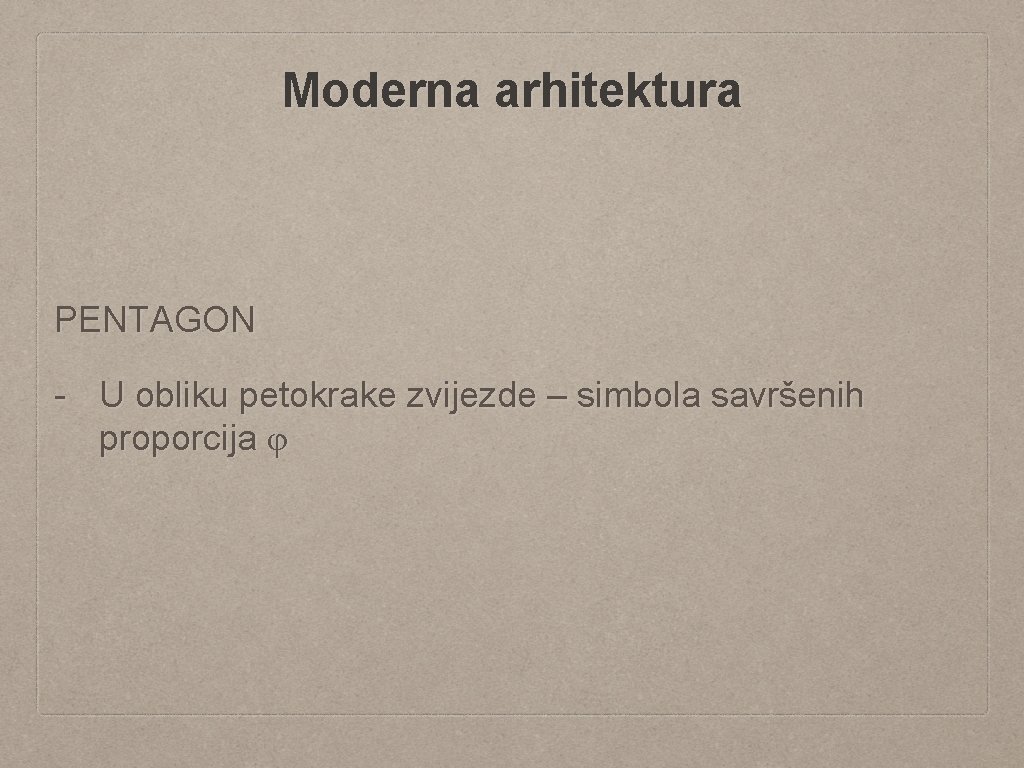 Moderna arhitektura

PENTAGON

- U obliku petokrake zvijezde – simbola savršenih proporcija $\varphi$